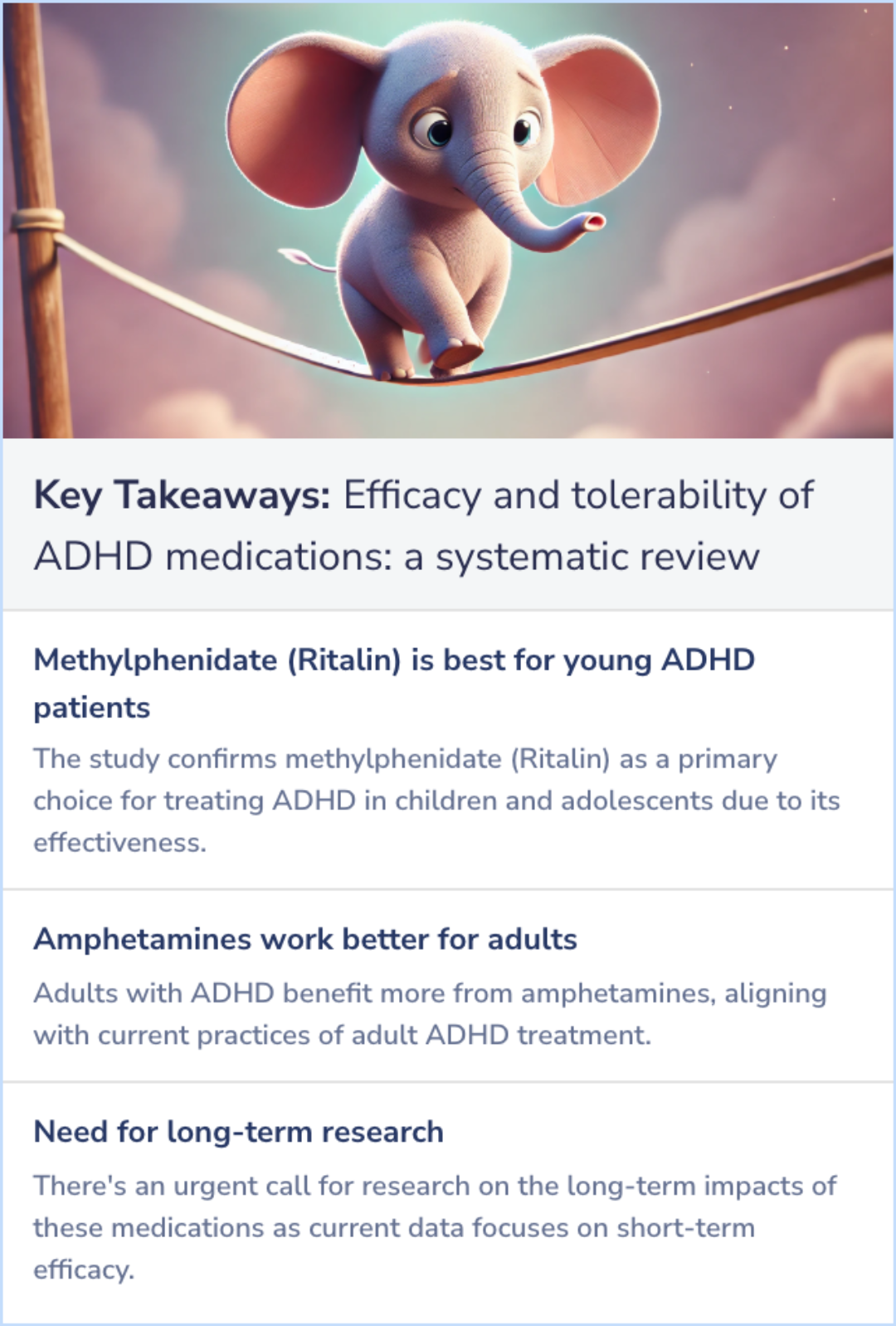 Key Takeaways: Efficacy and tolerability of ADHD medications: a systematic review

Methylphenidate (Ritalin) is best for young ADHD patients

The study confirms methylphenidate (Ritalin) as a primary choice for treating ADHD in children and adolescents due to its effectiveness.

Amphetamines work better for adults

Adults with ADHD benefit more from amphetamines, aligning with current practices of adult ADHD treatment.

Need for long-term research

There's an urgent call for research on the long-term impacts of these medications as current data focuses on short-term efficacy.